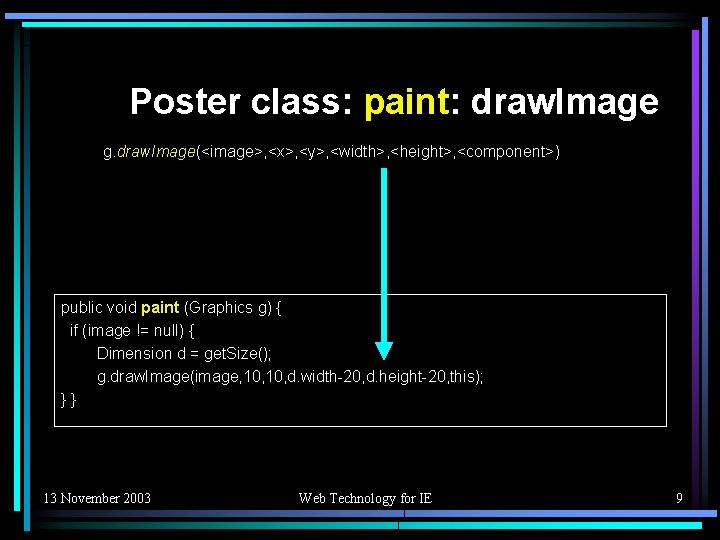 Poster class: paint: drawImage

g.drawImage(<image>,<x>,<y>,<width>,<height>,<component>)

public void paint (Graphics g) {
if (image != null) {
Dimension d = getSize();
g.drawImage(image,10,10,d.width-20,d.height-20,this);
} }

13 November 2003

Web Technology for IE

9